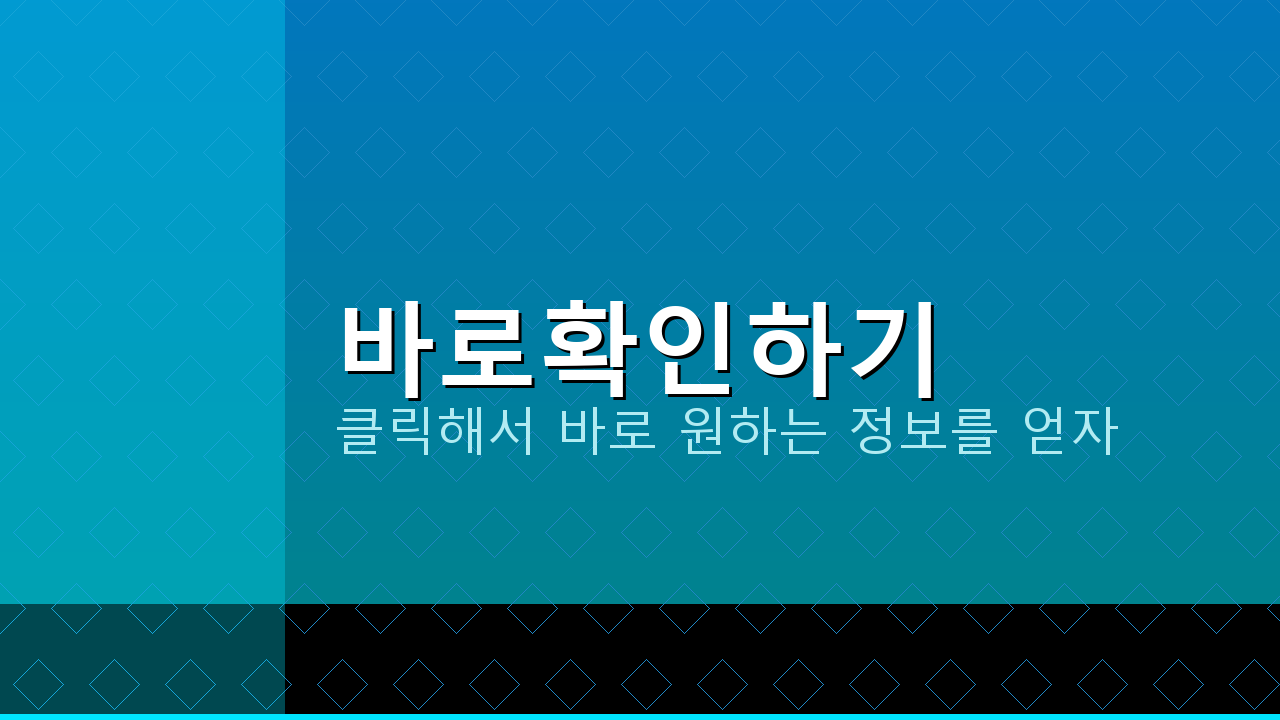 바로확인하기

클릭해서 바로 원하는 정보를 얻자